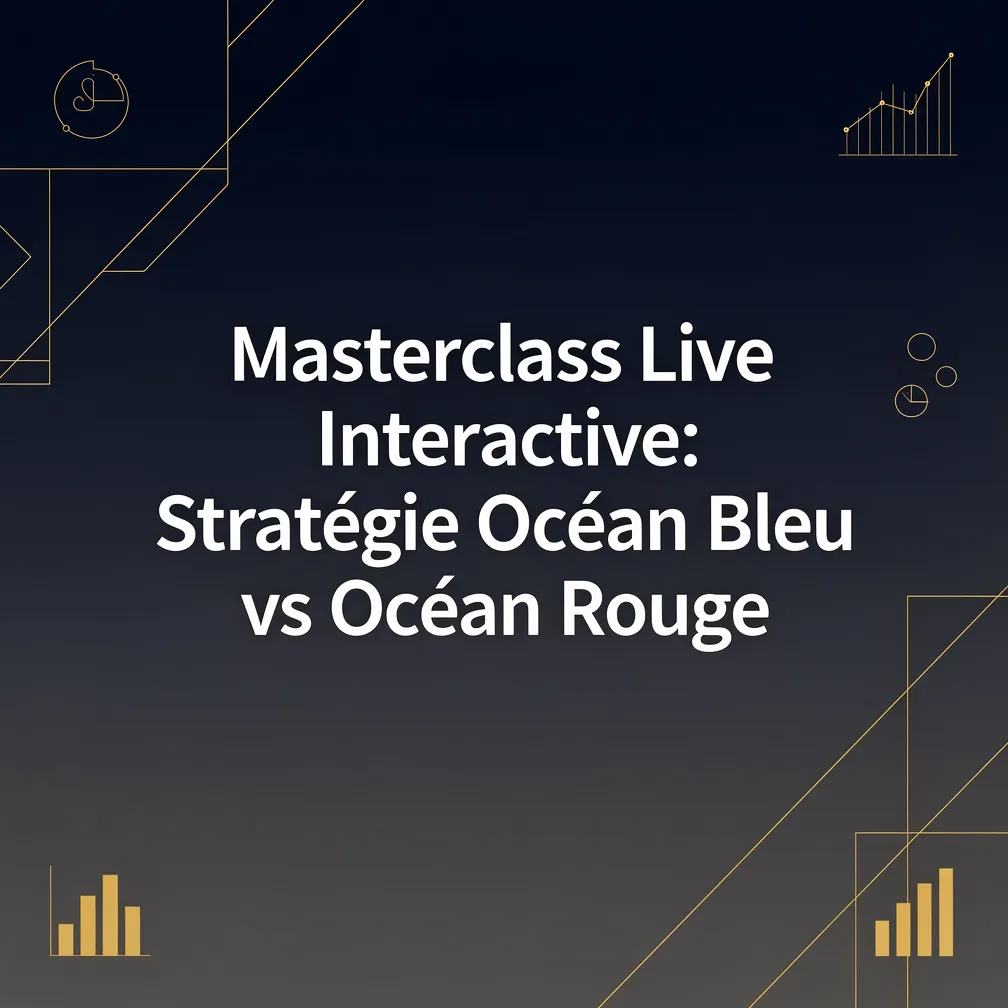 Masterclass Live Interactive: Stratégie Océan Bleu vs Océan Rouge